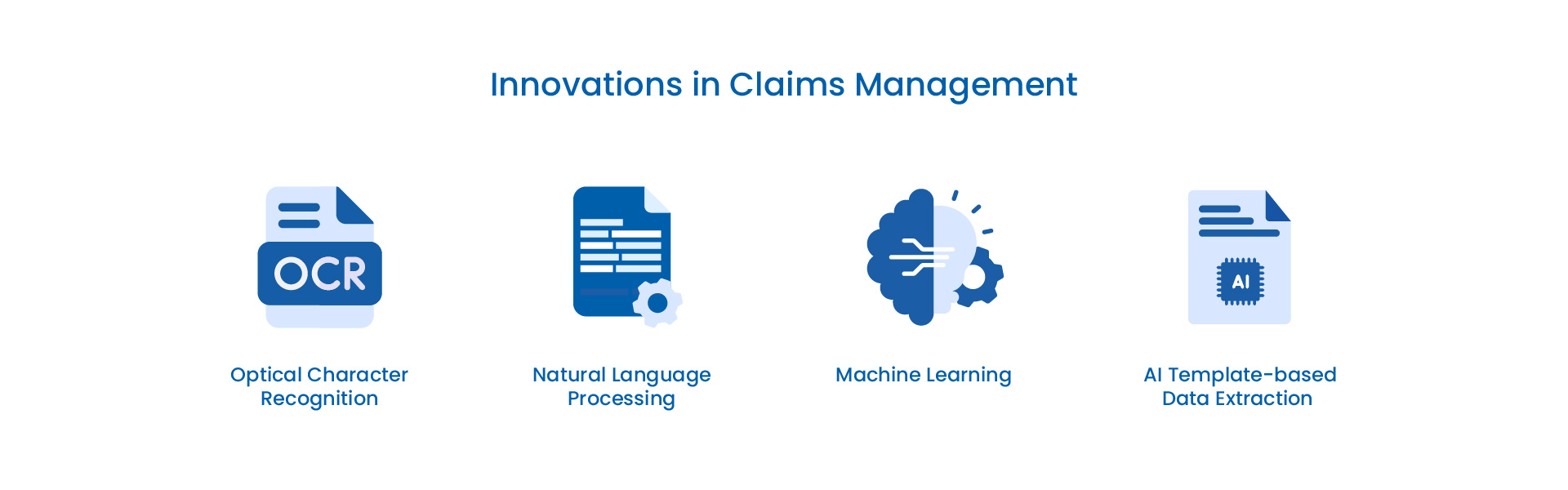 Innovations in Claims Management

OCR

Optical Character Recognition

Natural Language Processing

Machine Learning

AI

AI Template-based Data Extraction